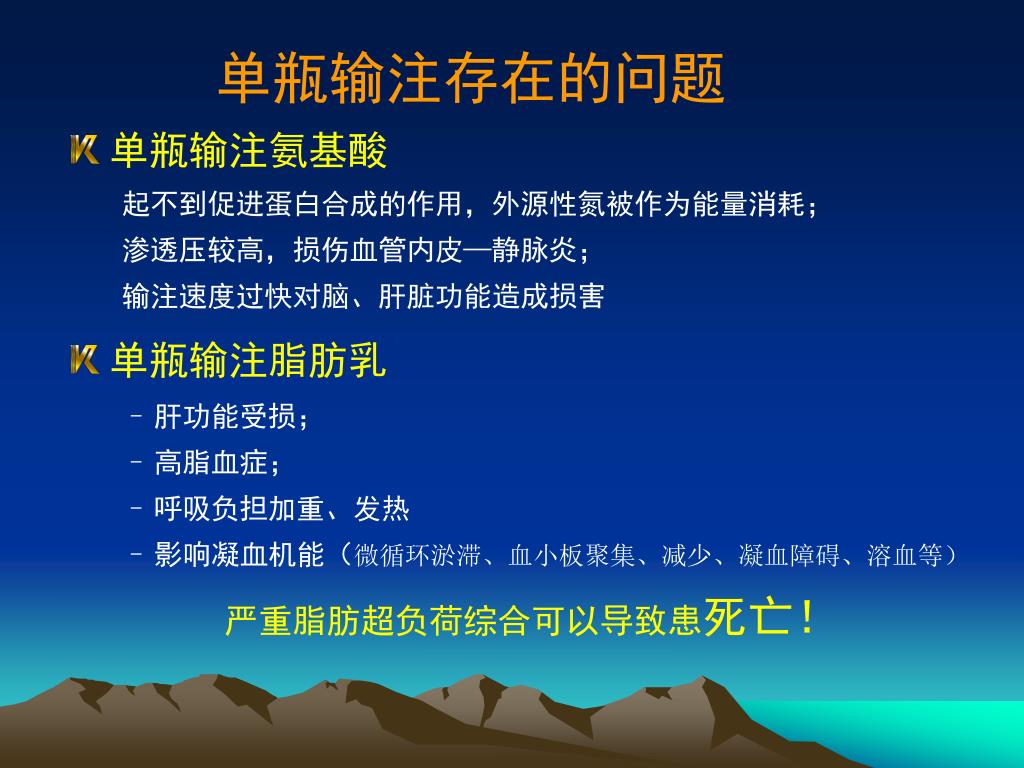 单瓶输注存在的问题

单瓶输注氨基酸

起不到促进蛋白合成的作用，外源性氮被作为能量消耗；

渗透压较高，损伤血管内皮—静脉炎；

输注速度过快对脑、肝脏功能造成损害

单瓶输注脂肪乳

– 肝功能受损；

– 高脂血症；

– 呼吸负担加重、发热

– 影响凝血机能（微循环淤滞、血小板聚集、减少、凝血障碍、溶血等）

严重脂肪超负荷综合可以导致患死亡！